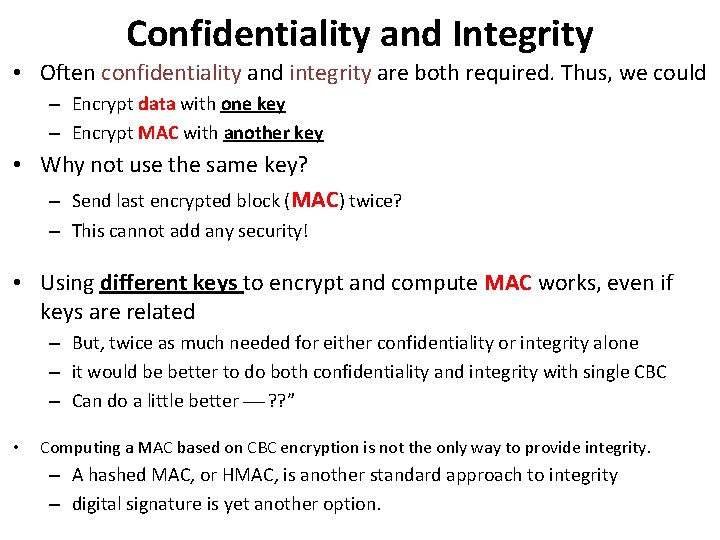 Confidentiality and Integrity

• Often confidentiality and integrity are both required. Thus, we could
– Encrypt data with one key
– Encrypt MAC with another key

• Why not use the same key?
– Send last encrypted block (MAC) twice?
– This cannot add any security!

• Using different keys to encrypt and compute MAC works, even if keys are related
– But, twice as much needed for either confidentiality or integrity alone
– it would be better to do both confidentiality and integrity with single CBC
– Can do a little better — ??"

• Computing a MAC based on CBC encryption is not the only way to provide integrity.
– A hashed MAC, or HMAC, is another standard approach to integrity
– digital signature is yet another option.